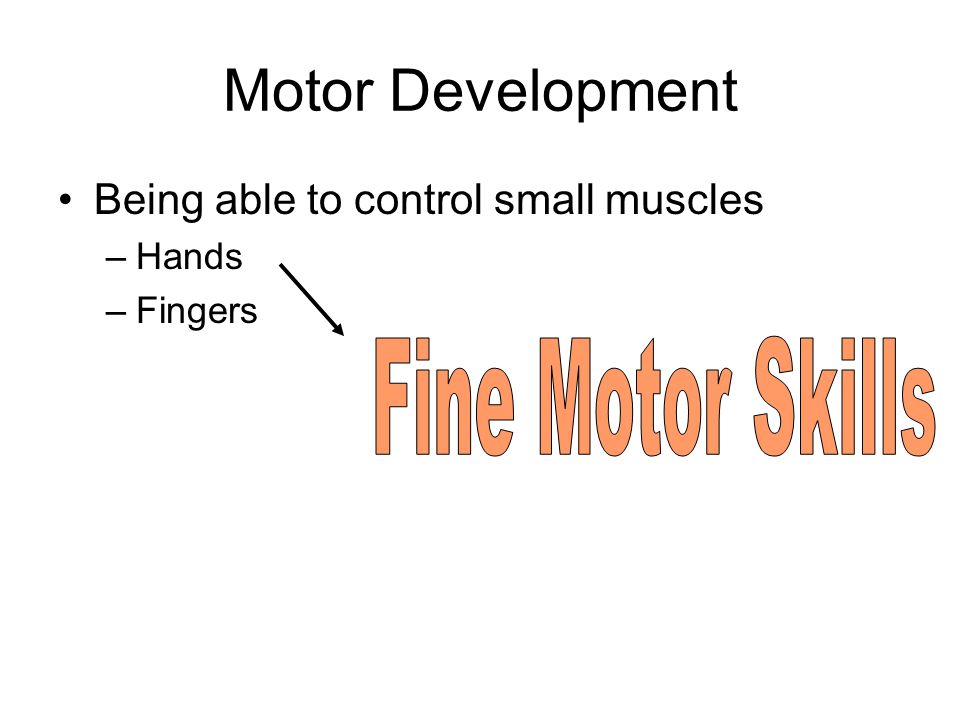 Motor Development

• Being able to control small muscles
– Hands
– Fingers

Fine Motor Skills